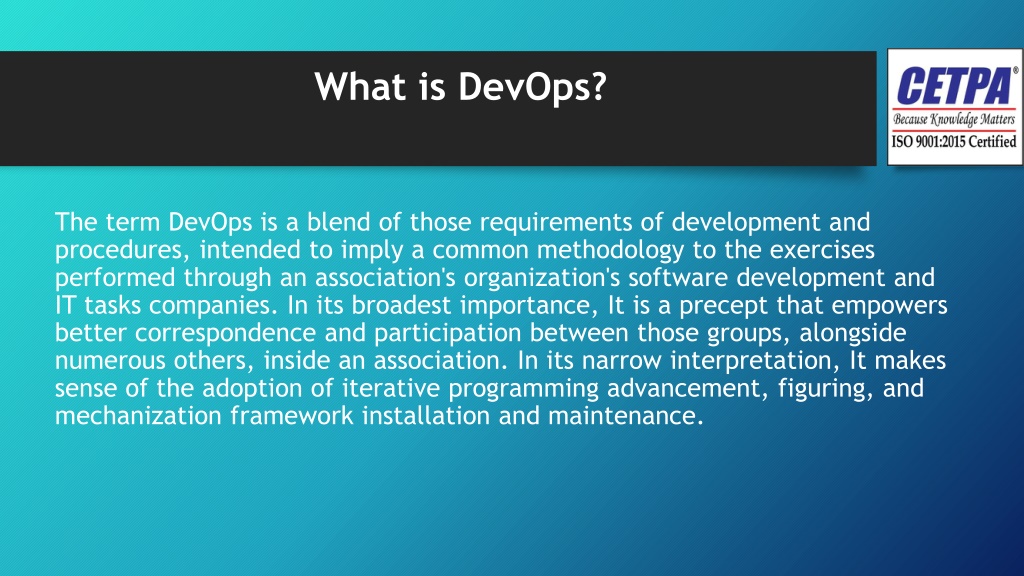 What is DevOps?

CETPA®
Because Knowledge Matters
ISO 9001:2015 Certified

The term DevOps is a blend of those requirements of development and procedures, intended to imply a common methodology to the exercises performed through an association's organization's software development and IT tasks companies. In its broadest importance, It is a precept that empowers better correspondence and participation between those groups, alongside numerous others, inside an association. In its narrow interpretation, It makes sense of the adoption of iterative programming advancement, figuring, and mechanization framework installation and maintenance.